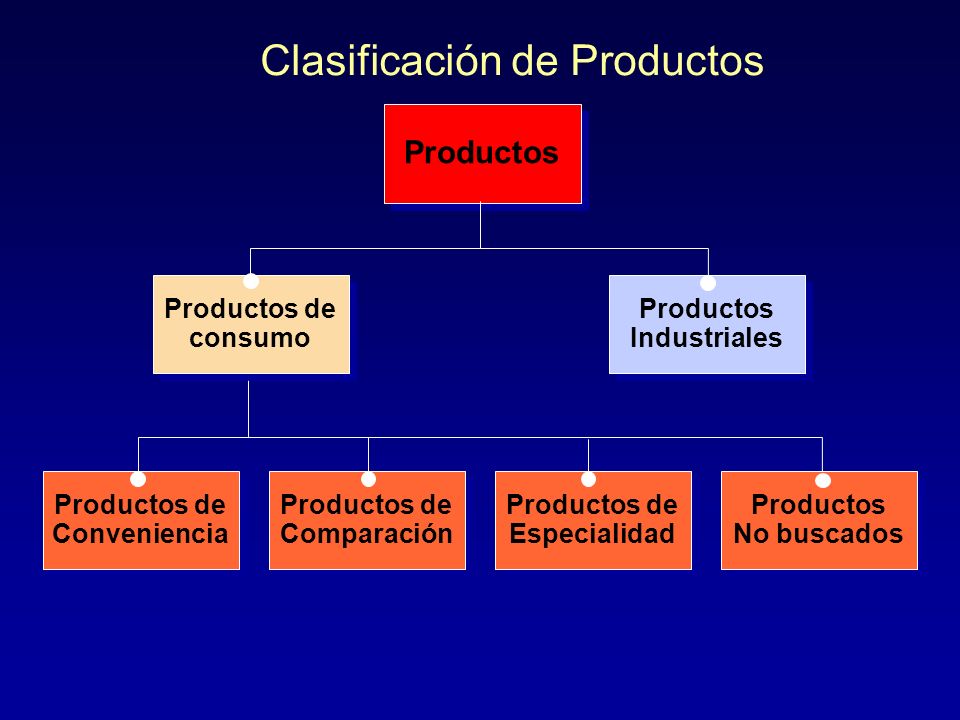 Clasificación de Productos

Productos

Productos de consumo

Productos Industriales

Productos de Conveniencia

Productos de Comparación

Productos de Especialidad

Productos No buscados